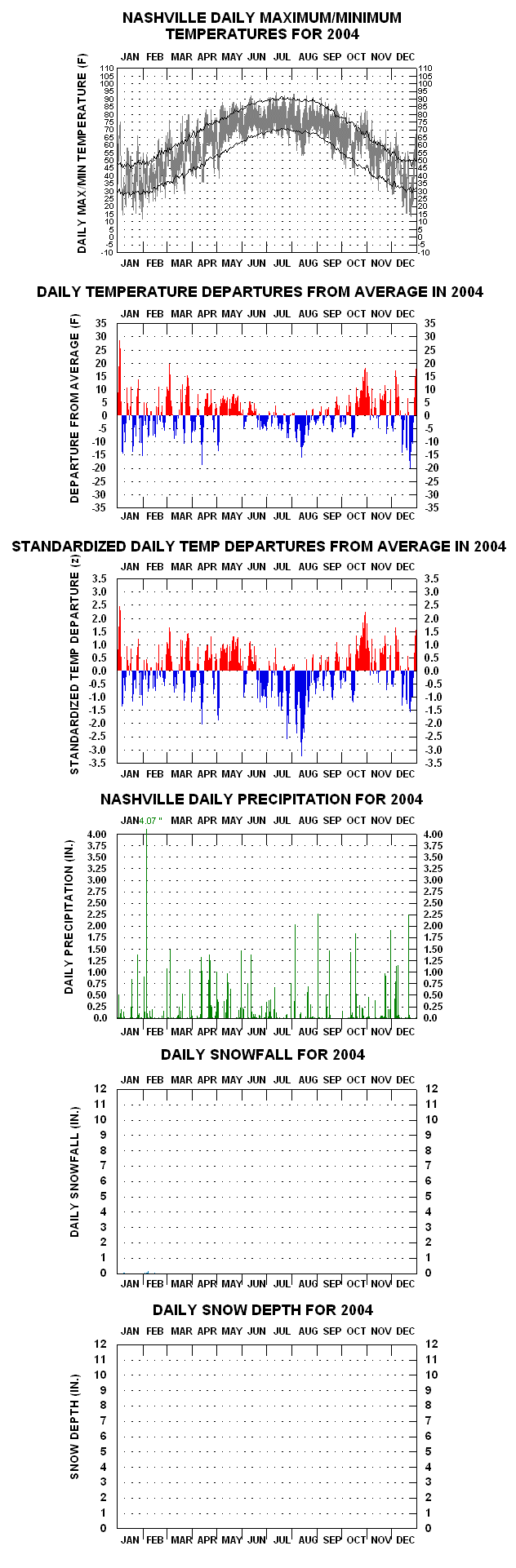 NASHVILLE DAILY MAXIMUM/MINIMUM TEMPERATURES FOR 2004

JAN FEB MAR APR MAY JUN JUL AUG SEP OCT NOV DEC

DAILY MAX/MIN TEMPERATURE (F)

110 105 100 95 90 85 80 75 70 65 60 55 50 45 40 35 30 25 20 15 10 5 0 -5 -10

110 105 100 95 90 85 80 75 70 65 60 55 50 45 40 35 30 25 20 15 10 5 0 -5 -10

JAN FEB MAR APR MAY JUN JUL AUG SEP OCT NOV DEC

DAILY TEMPERATURE DEPARTURES FROM AVERAGE IN 2004

JAN FEB MAR APR MAY JUN JUL AUG SEP OCT NOV DEC

DEPARTURE FROM AVERAGE (F)

35 30 25 20 15 10 5 0 -5 -10 -15 -20 -25 -30 -35

35 30 25 20 15 10 5 0 -5 -10 -15 -20 -25 -30 -35

JAN FEB MAR APR MAY JUN JUL AUG SEP OCT NOV DEC

STANDARDIZED DAILY TEMP DEPARTURES FROM AVERAGE IN 2004

JAN FEB MAR APR MAY JUN JUL AUG SEP OCT NOV DEC

STANDARDIZED TEMP DEPARTURE (z)

3.5 3.0 2.5 2.0 1.5 1.0 0.5 0.0 -0.5 -1.0 -1.5 -2.0 -2.5 -3.0 -3.5

3.5 3.0 2.5 2.0 1.5 1.0 0.5 0.0 -0.5 -1.0 -1.5 -2.0 -2.5 -3.0 -3.5

JAN FEB MAR APR MAY JUN JUL AUG SEP OCT NOV DEC

NASHVILLE DAILY PRECIPITATION FOR 2004

JAN 4.07 " MAR APR MAY JUN JUL AUG SEP OCT NOV DEC

DAILY PRECIPITATION (IN.)

4.00 3.75 3.50 3.25 3.00 2.75 2.50 2.25 2.00 1.75 1.50 1.25 1.00 0.75 0.50 0.25 0.0

4.00 3.75 3.50 3.25 3.00 2.75 2.50 2.25 2.00 1.75 1.50 1.25 1.00 0.75 0.50 0.25 0.0

JAN FEB MAR APR MAY JUN JUL AUG SEP OCT NOV DEC

DAILY SNOWFALL FOR 2004

JAN FEB MAR APR MAY JUN JUL AUG SEP OCT NOV DEC

DAILY SNOWFALL (IN.)

12 11 10 9 8 7 6 5 4 3 2 1 0

12 11 10 9 8 7 6 5 4 3 2 1 0

JAN FEB MAR APR MAY JUN JUL AUG SEP OCT NOV DEC

DAILY SNOW DEPTH FOR 2004

JAN FEB MAR APR MAY JUN JUL AUG SEP OCT NOV DEC

SNOW DEPTH (IN.)

12 11 10 9 8 7 6 5 4 3 2 1 0

12 11 10 9 8 7 6 5 4 3 2 1 0

JAN FEB MAR APR MAY JUN JUL AUG SEP OCT NOV DEC